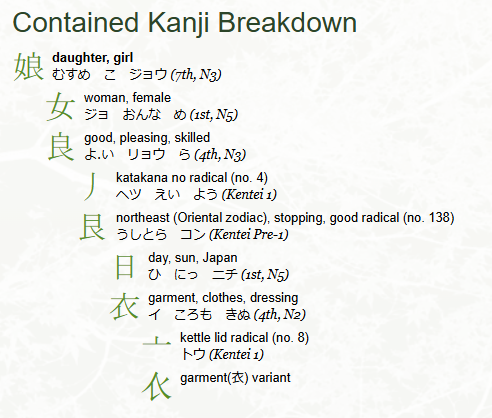 Contained Kanji Breakdown

娘 daughter, girl
むすめ　こ　ジョウ (7th, N3)

女 woman, female
ジョ　おんな　め (1st, N5)

良 good, pleasing, skilled
よ.い　リョウ　ら (4th, N3)

丿 katakana no radical (no. 4)
ヘツ　えい　よう (Kentei 1)

艮 northeast (Oriental zodiac), stopping, good radical (no. 138)
うしとら　コン (Kentei Pre-1)

日 day, sun, Japan
ひ　にっ　ニチ (1st, N5)

衣 garment, clothes, dressing
イ　ころも　きぬ (4th, N2)

亠 kettle lid radical (no. 8)
トウ (Kentei 1)

𧘇 garment(衣) variant